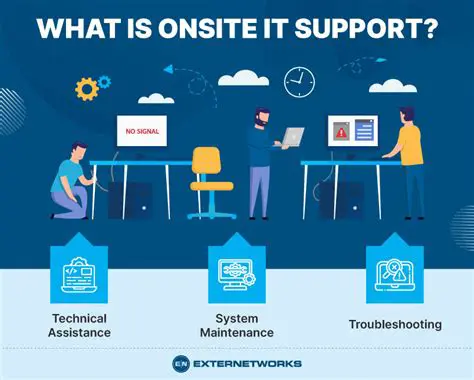 WHAT IS ONSITE IT SUPPORT?

NO SIGNAL

Technical Assistance

System Maintenance

Troubleshooting

EN EXTERNETWORKS